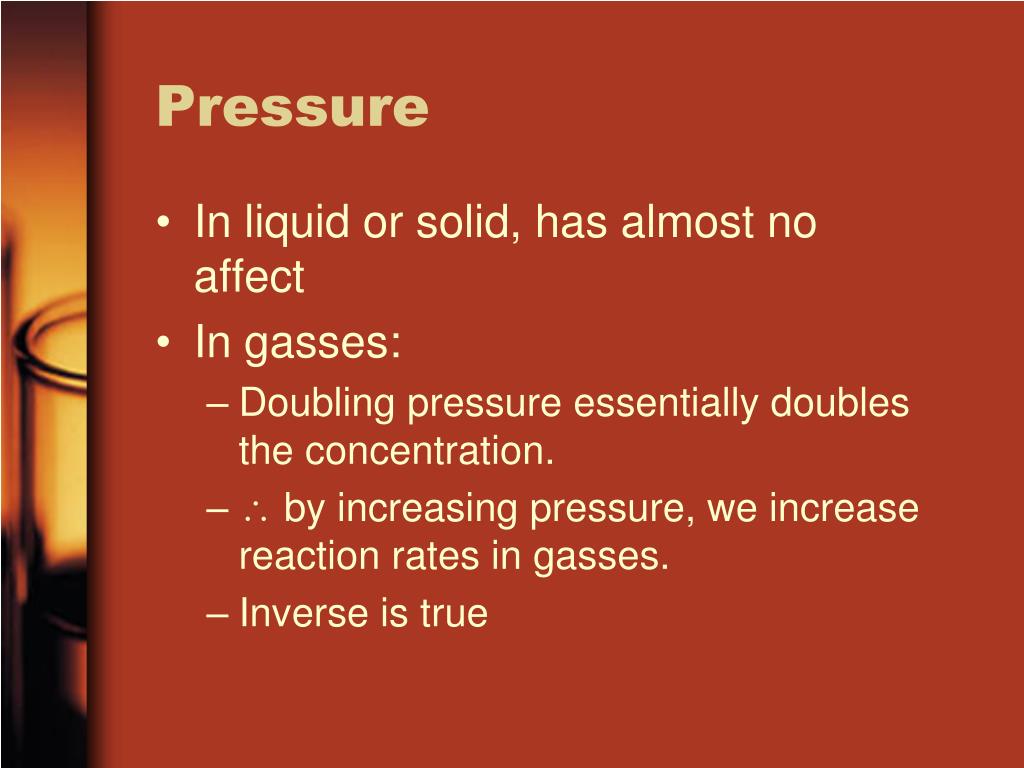 Pressure

• In liquid or solid, has almost no affect
• In gasses:
– Doubling pressure essentially doubles the concentration.
– $\therefore$ by increasing pressure, we increase reaction rates in gasses.
– Inverse is true